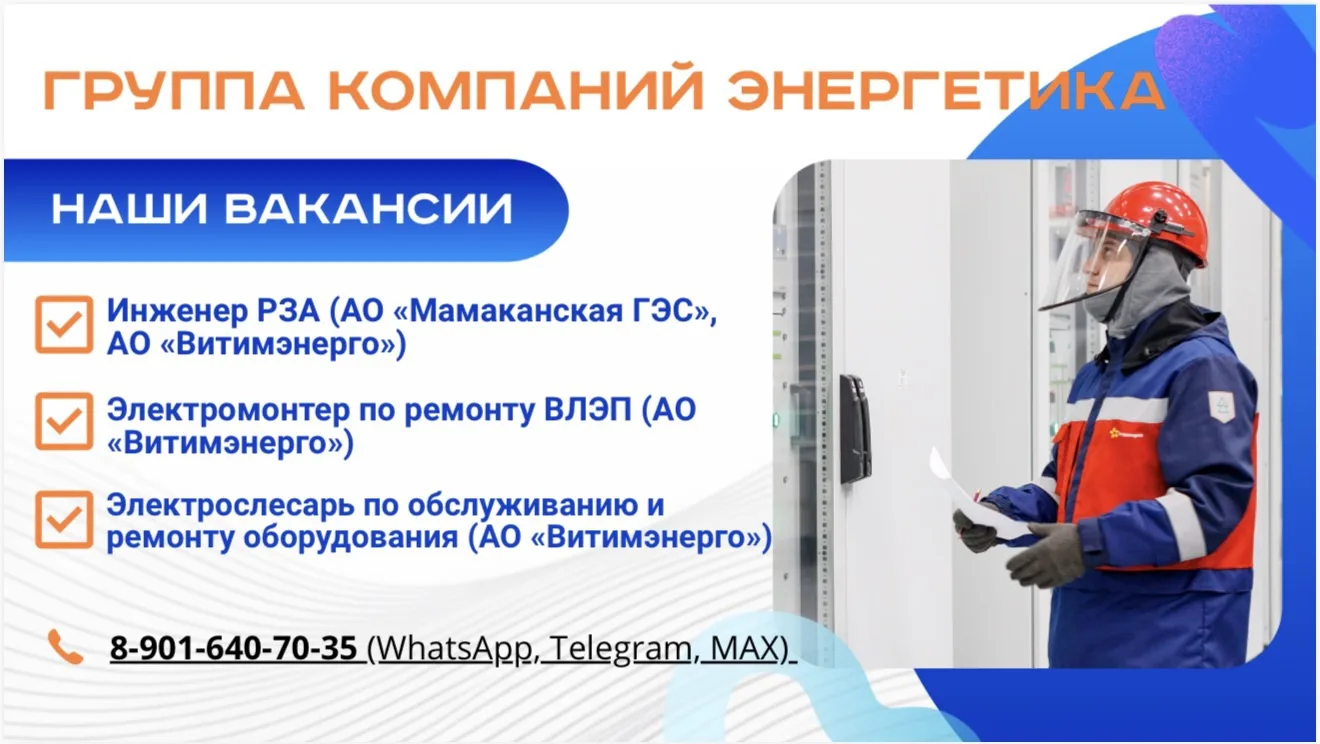 ГРУППА КОМПАНИЙ ЭНЕРГЕТИКА

НАШИ ВАКАНСИИ

Инженер РЗА (АО «Мамаканская ГЭС», АО «Витимэнерго»)

Электромонтер по ремонту ВЛЭП (АО «Витимэнерго»)

Электрослесарь по обслуживанию и ремонту оборудования (АО «Витимэнерго»)

8-901-640-70-35 (WhatsApp, Telegram, MAX)